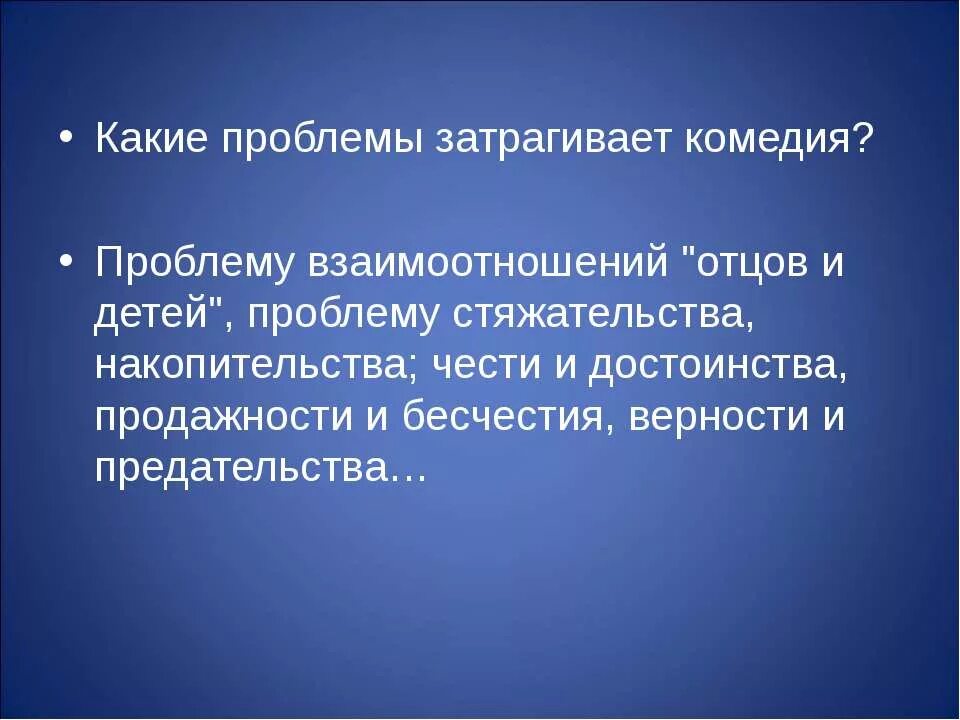 • Какие проблемы затрагивает комедия?

• Проблему взаимоотношений "отцов и детей", проблему стяжательства, накопительства; чести и достоинства, продажности и бесчестия, верности и предательства…